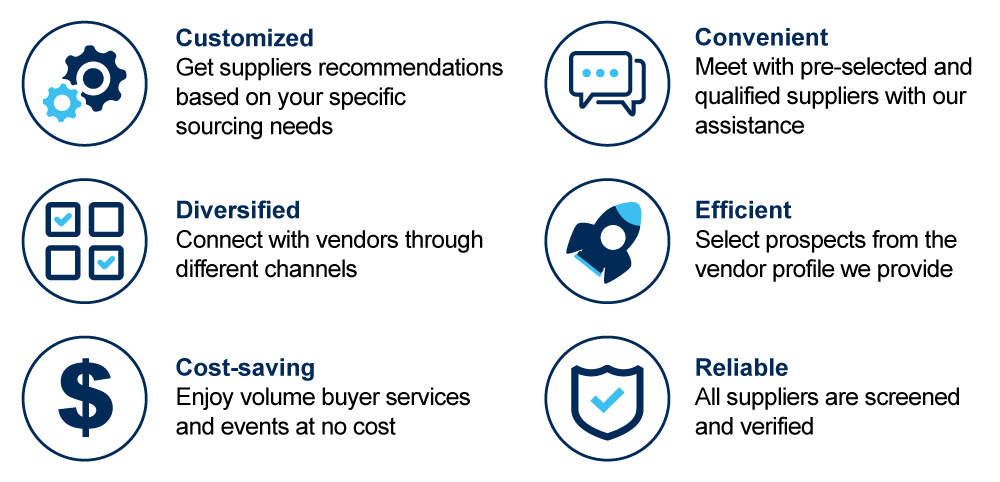 Customized
Get suppliers recommendations based on your specific sourcing needs

Diversified
Connect with vendors through different channels

Cost-saving
Enjoy volume buyer services and events at no cost

Convenient
Meet with pre-selected and qualified suppliers with our assistance

Efficient
Select prospects from the vendor profile we provide

Reliable
All suppliers are screened and verified